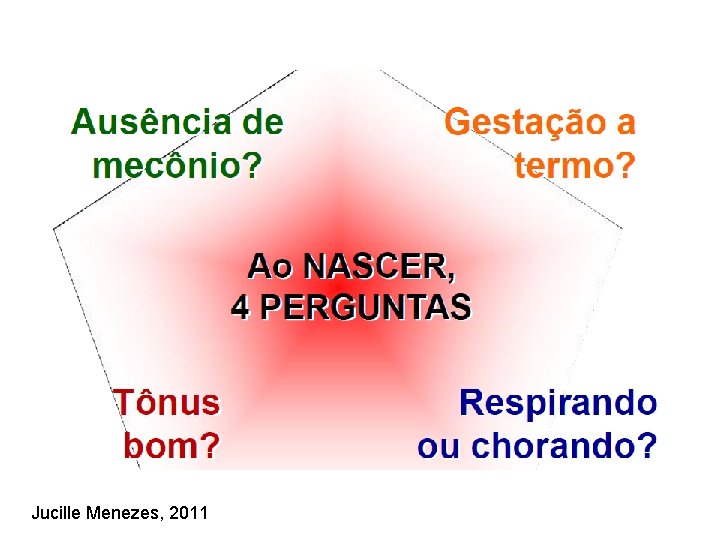 Ausência de mecônio?

Gestação a termo?

Ao NASCER, 4 PERGUNTAS

Tônus bom?

Respirando ou chorando?

Jucille Menezes, 2011